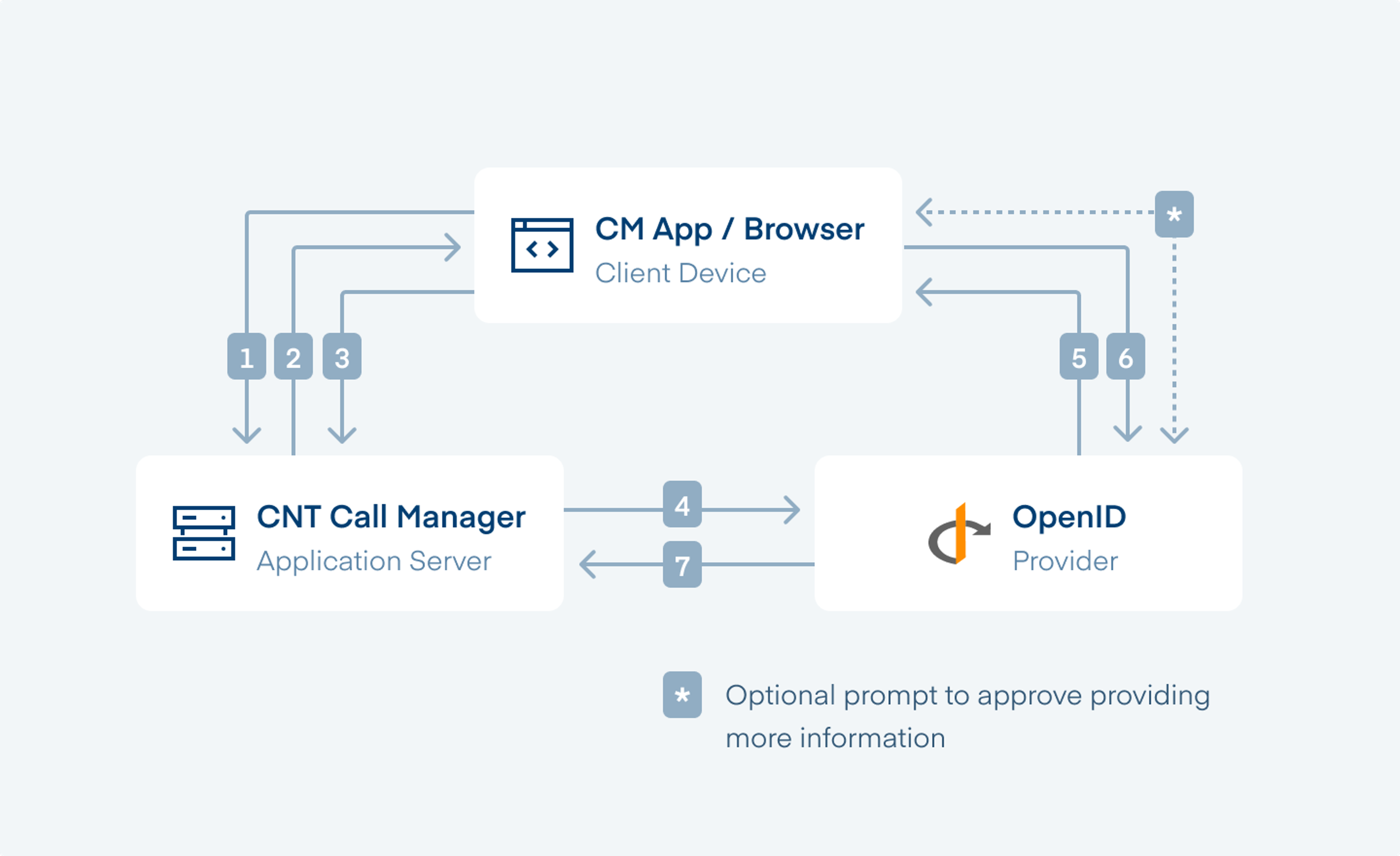 CM App / Browser
Client Device

*

1 2 3

5 6

CNT Call Manager
Application Server

4

7

OpenID
Provider

* Optional prompt to approve providing more information